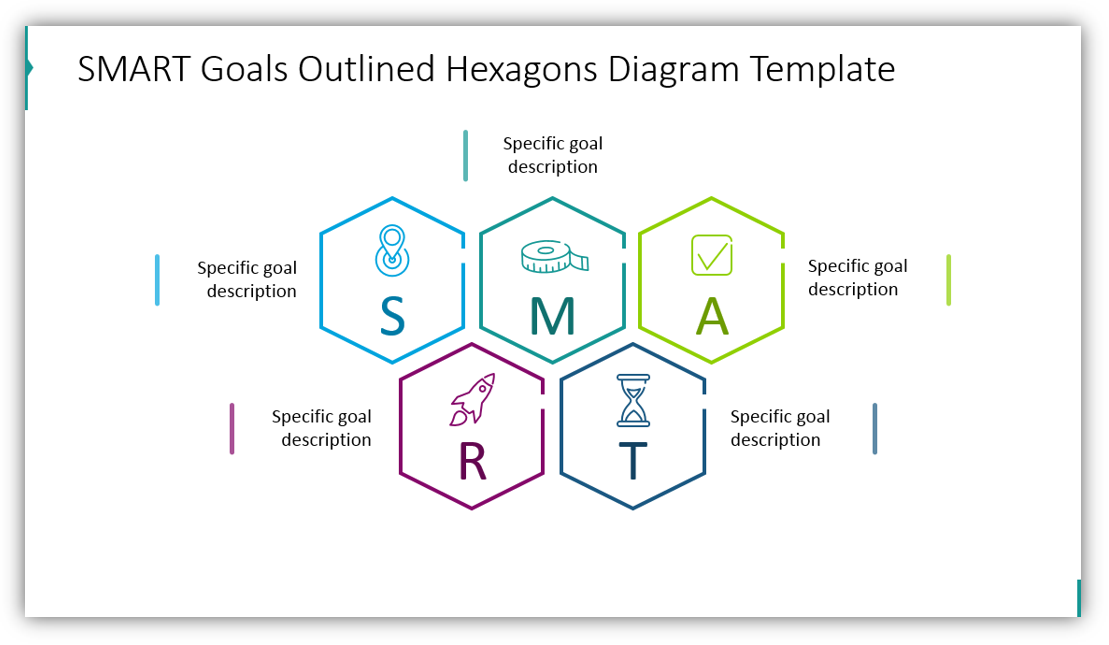 SMART Goals Outlined Hexagons Diagram Template

Specific goal description

Specific goal description

S

M

A

Specific goal description

Specific goal description

R

T

Specific goal description